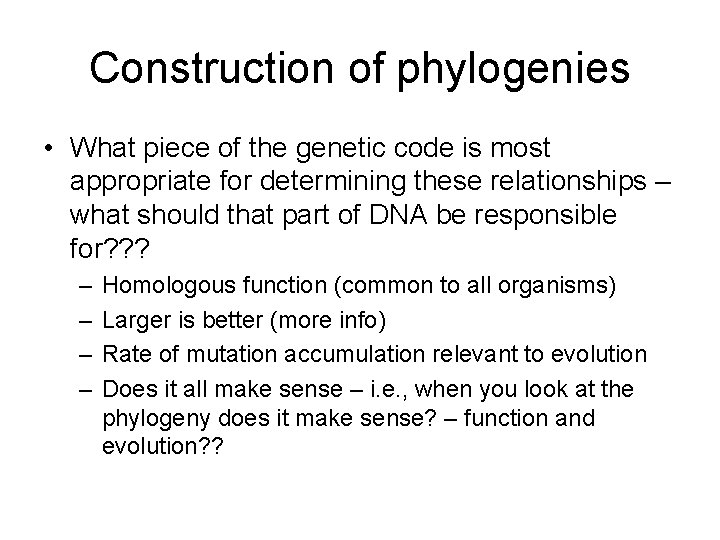 Construction of phylogenies

• What piece of the genetic code is most appropriate for determining these relationships – what should that part of DNA be responsible for???
– Homologous function (common to all organisms)
– Larger is better (more info)
– Rate of mutation accumulation relevant to evolution
– Does it all make sense – i.e., when you look at the phylogeny does it make sense? – function and evolution??